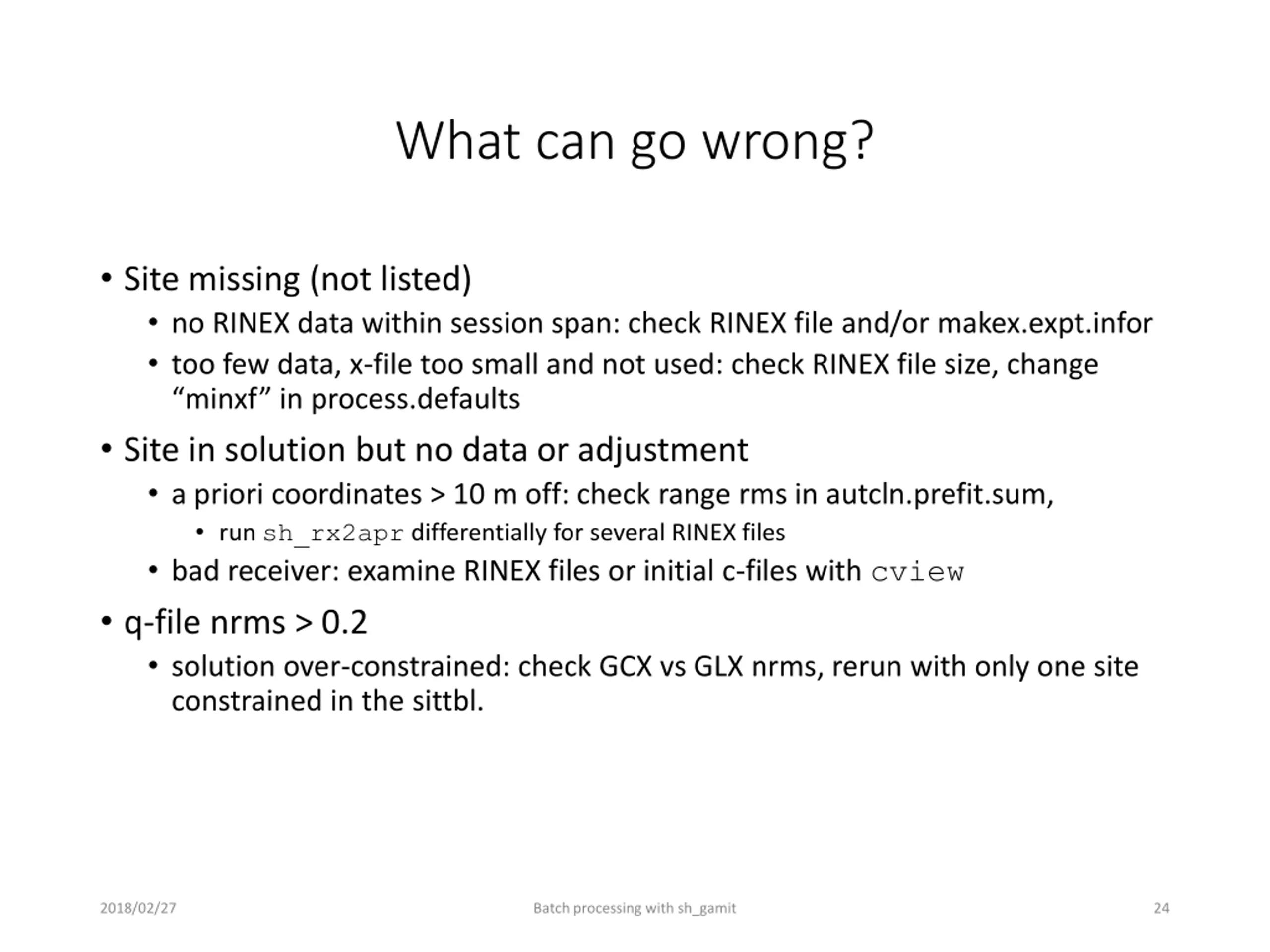 What can go wrong?

• Site missing (not listed)
  • no RINEX data within session span: check RINEX file and/or makex.expt.infor
  • too few data, x-file too small and not used: check RINEX file size, change “minxf” in process.defaults

• Site in solution but no data or adjustment
  • a priori coordinates > 10 m off: check range rms in autcln.prefit.sum,
    • run sh_rx2apr differentially for several RINEX files
  • bad receiver: examine RINEX files or initial c-files with cview

• q-file nrms > 0.2
  • solution over-constrained: check GCX vs GLX nrms, rerun with only one site constrained in the sittbl.

2018/02/27

Batch processing with sh_gamit

24